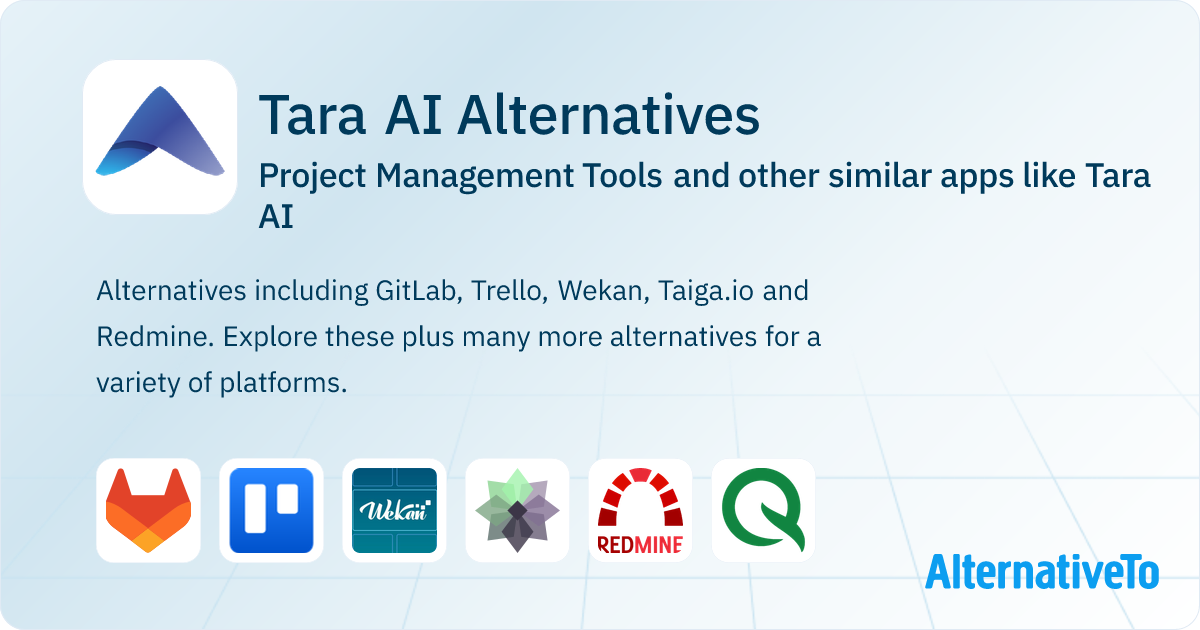 Tara AI Alternatives

Project Management Tools and other similar apps like Tara AI

Alternatives including GitLab, Trello, Wekan, Taiga.io and Redmine. Explore these plus many more alternatives for a variety of platforms.

Wekan

REDMINE

AlternativeTo